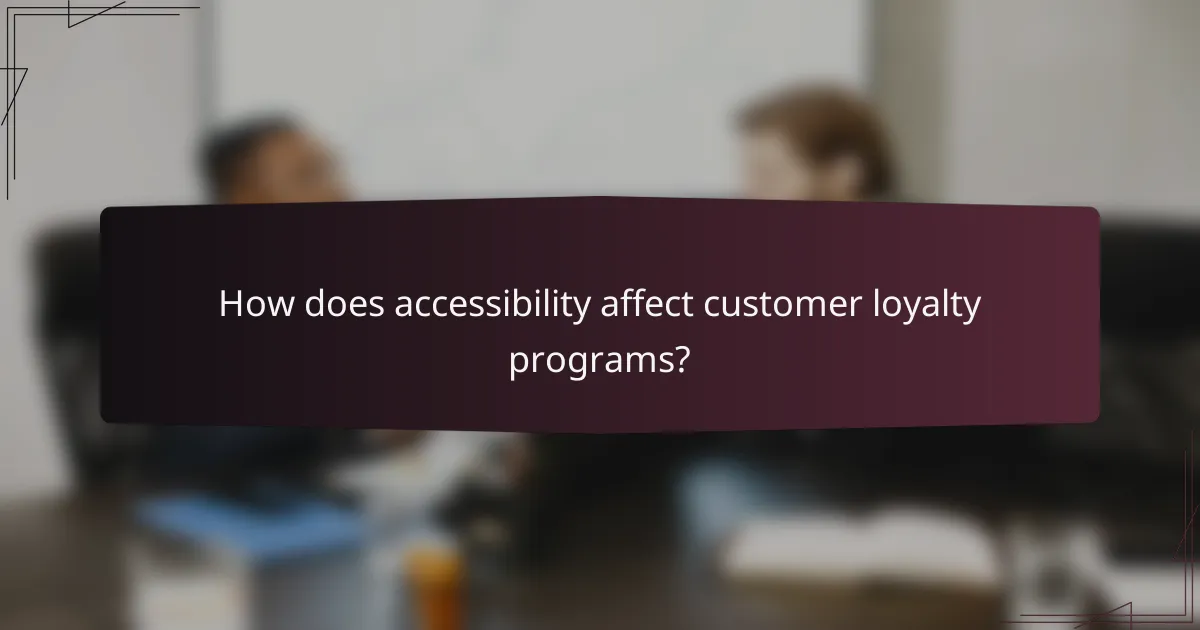 How does accessibility affect customer loyalty programs?